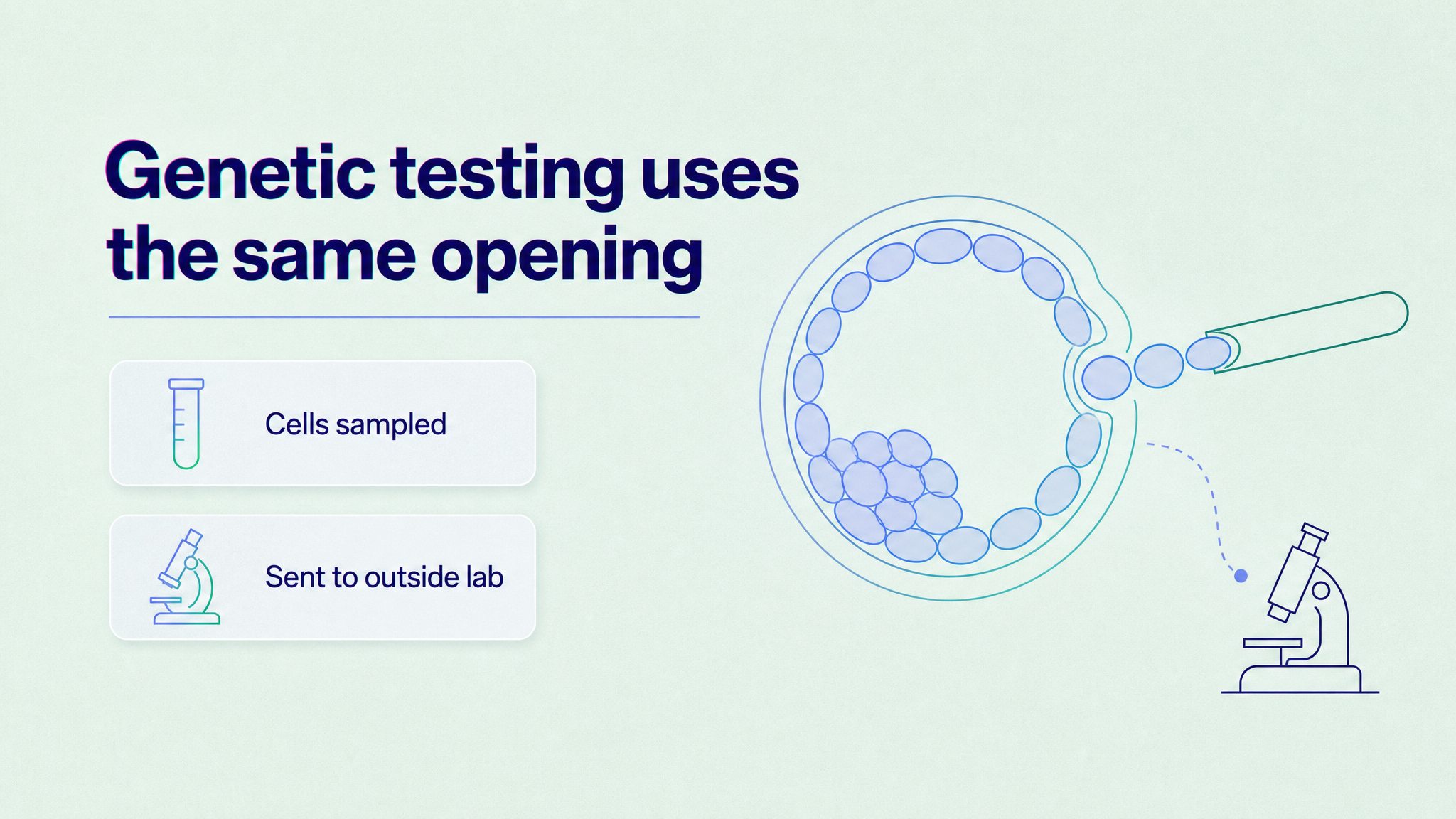 Genetic testing uses the same opening

Cells sampled

Sent to outside lab